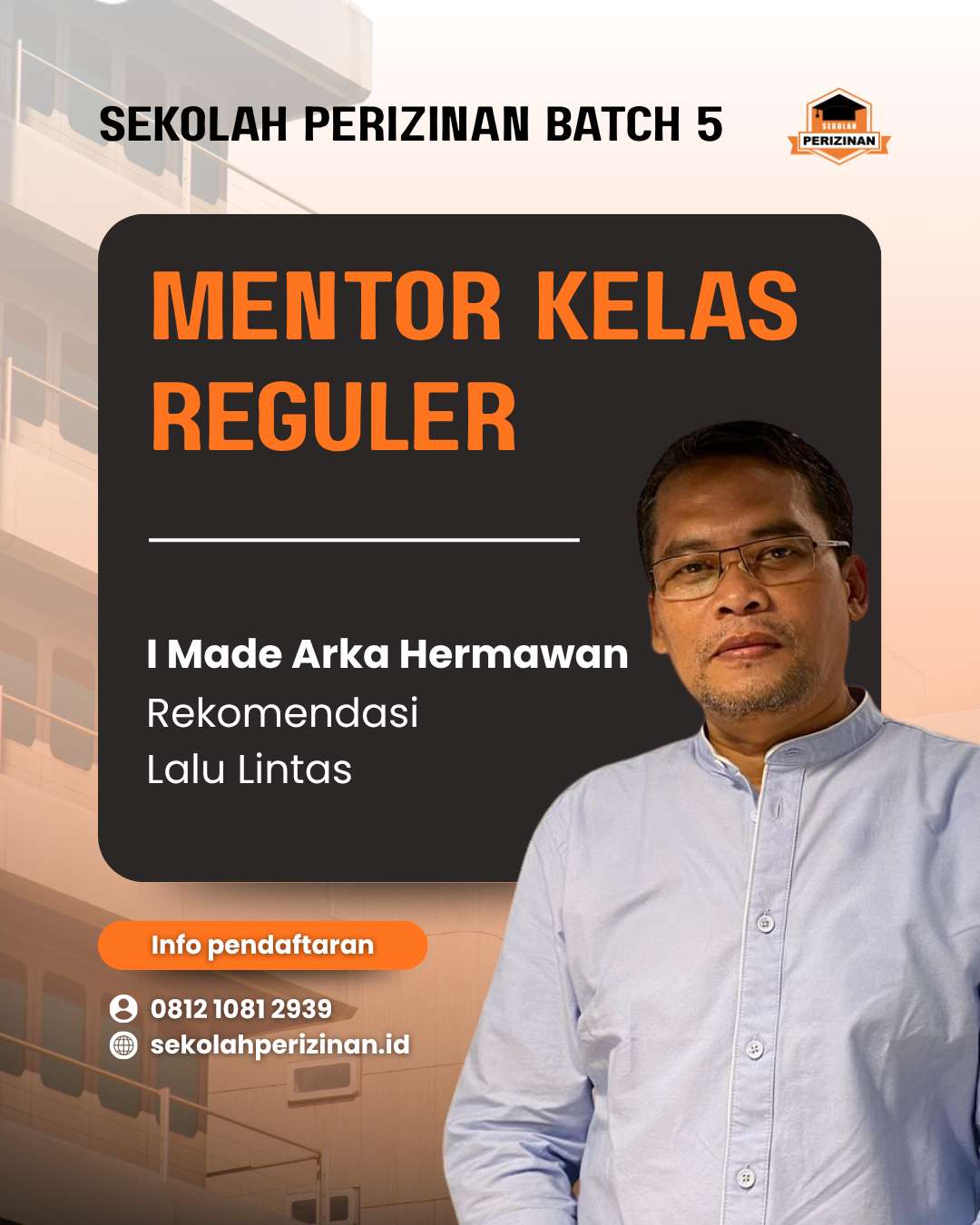 SEKOLAH PERIZINAN BATCH 5

SEKOLAH PERIZINAN

MENTOR KELAS REGULER

I Made Arka Hermawan
Rekomendasi
Lalu Lintas

Info pendaftaran

0812 1081 2939
sekolahperizinan.id